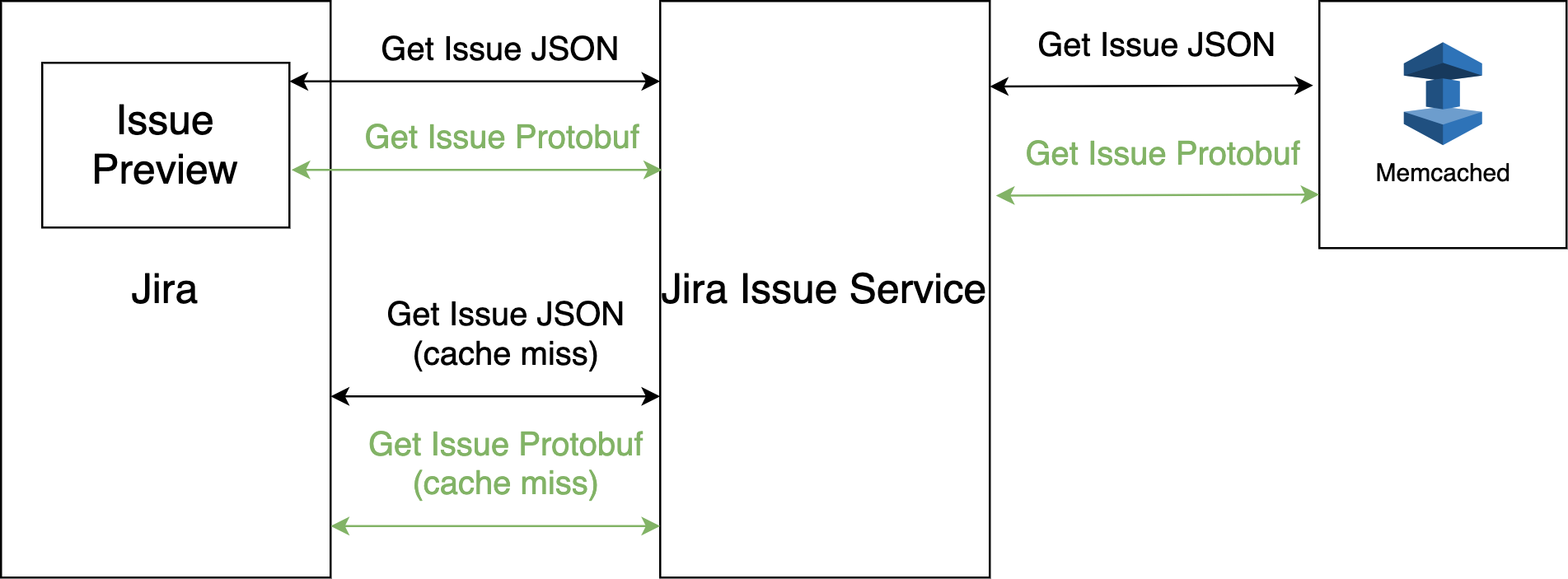 Issue Preview

Jira

Get Issue JSON

Get Issue Protobuf

Get Issue JSON (cache miss)

Get Issue Protobuf (cache miss)

Jira Issue Service

Get Issue JSON

Get Issue Protobuf

Memcached